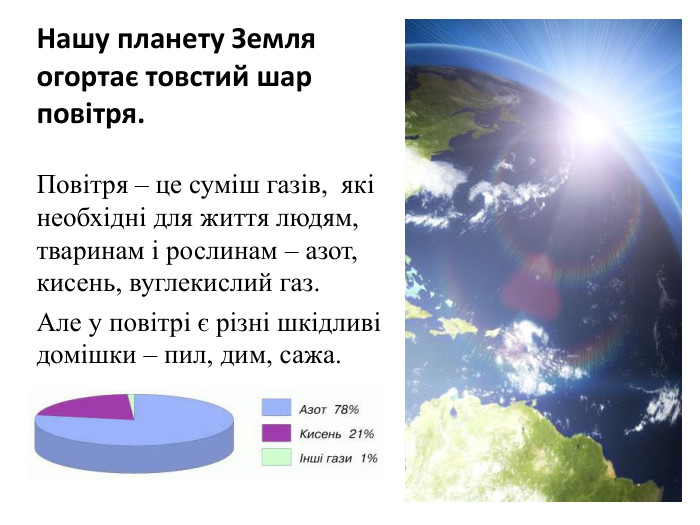 Нашу планету Земля огортає товстий шар повітря.

Повітря – це суміш газів, які необхідні для життя людям, тваринам і рослинам – азот, кисень, вуглекислий газ.

Але у повітрі є різні шкідливі домішки – пил, дим, сажа.

Азот 78%
Кисень 21%
Інші гази 1%